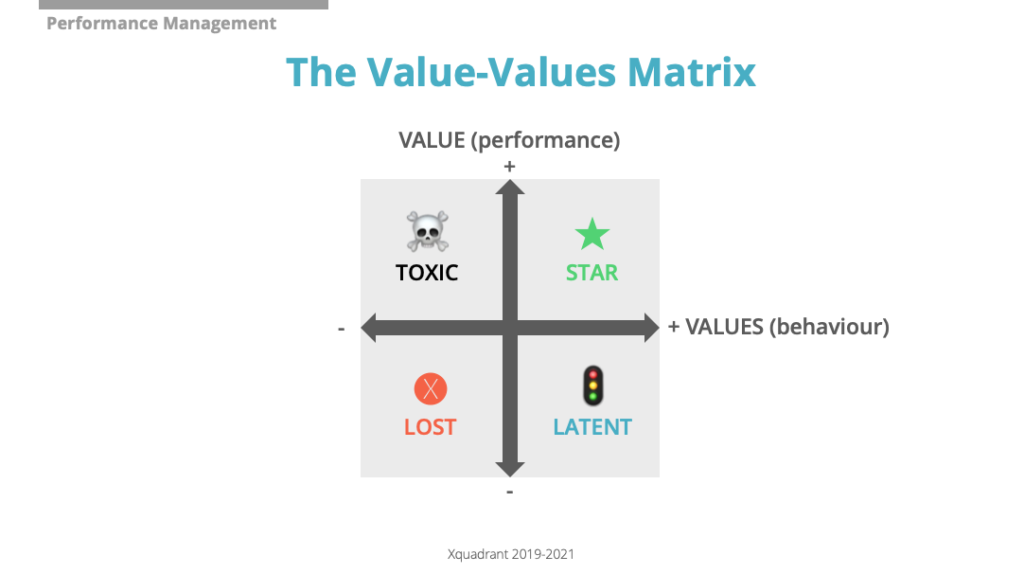 Performance Management

The Value-Values Matrix

VALUE (performance)

+

TOXIC

STAR

-

+ VALUES (behaviour)

LOST

LATENT

-

Xquadrant 2019-2021